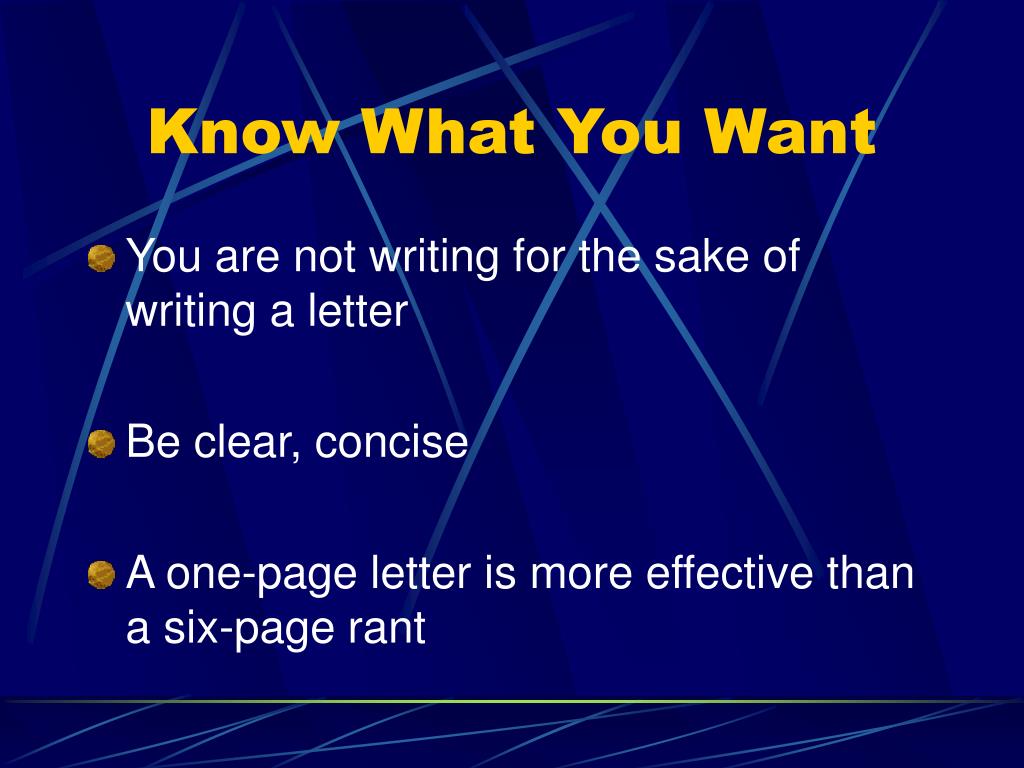 Know What You Want

You are not writing for the sake of writing a letter

Be clear, concise

A one-page letter is more effective than a six-page rant